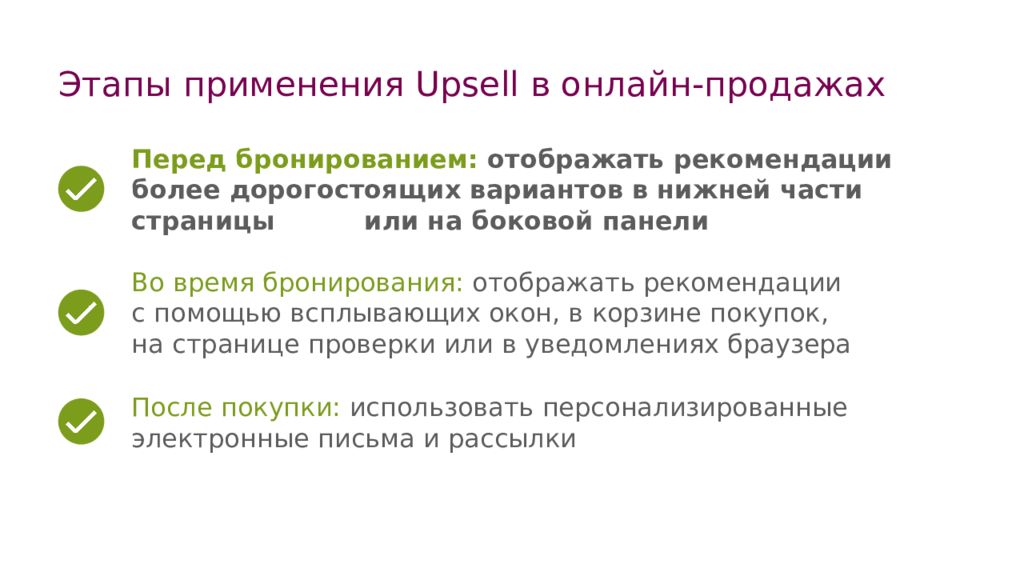 Этапы применения Upsell в онлайн-продажах

Перед бронированием: отображать рекомендации более дорогостоящих вариантов в нижней части страницы или на боковой панели

Во время бронирования: отображать рекомендации с помощью всплывающих окон, в корзине покупок, на странице проверки или в уведомлениях браузера

После покупки: использовать персонализированные электронные письма и рассылки